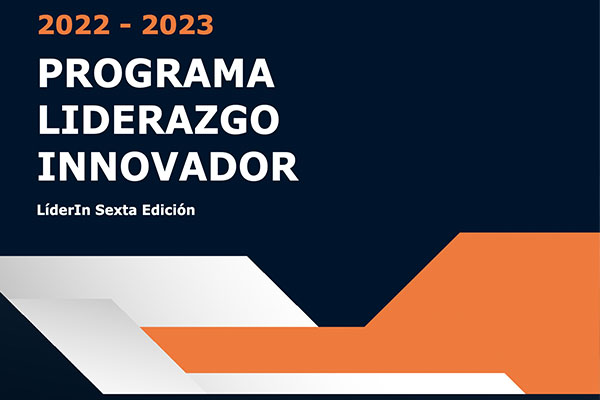 2022 - 2023

PROGRAMA LIDERAZGO INNOVADOR

LíderIn Sexta Edición